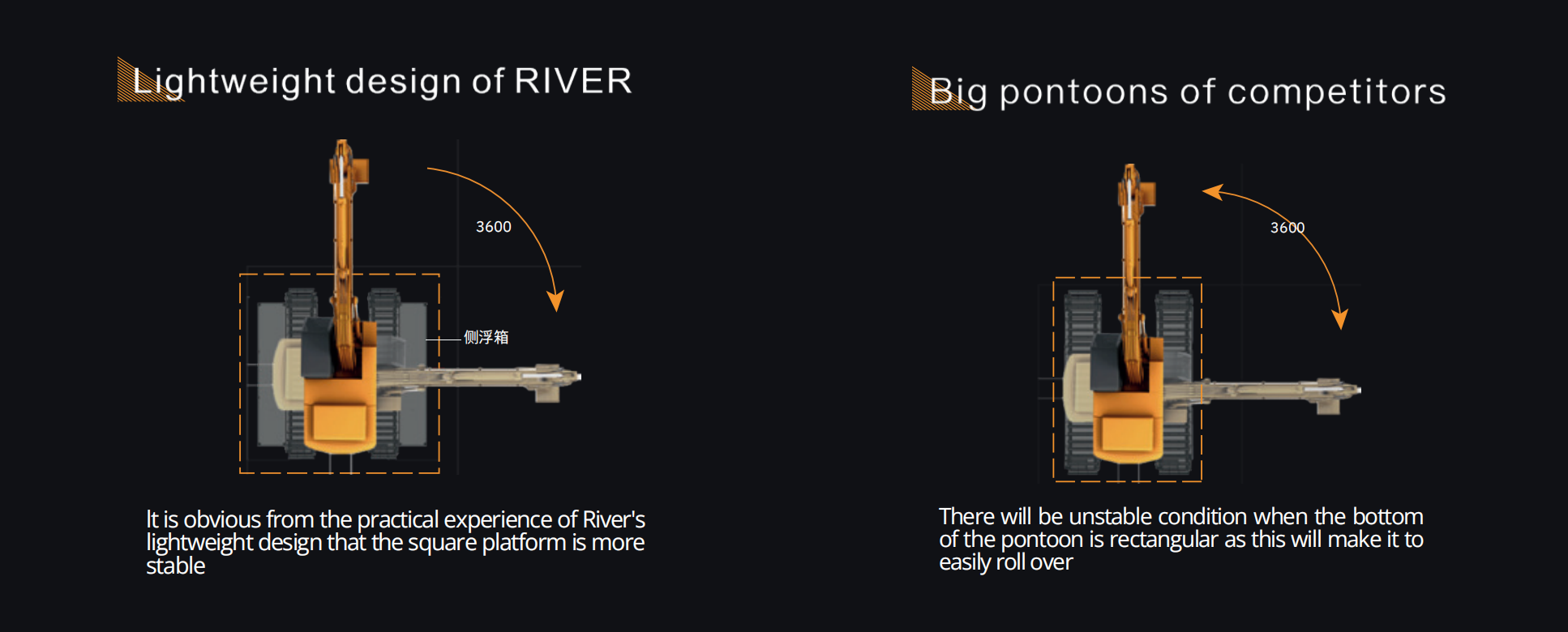 Lightweight design of RIVER

3600

侧浮箱

It is obvious from the practical experience of River's lightweight design that the square platform is more stable

Big pontoons of competitors

3600

There will be unstable condition when the bottom of the pontoon is rectangular as this will make it to easily roll over